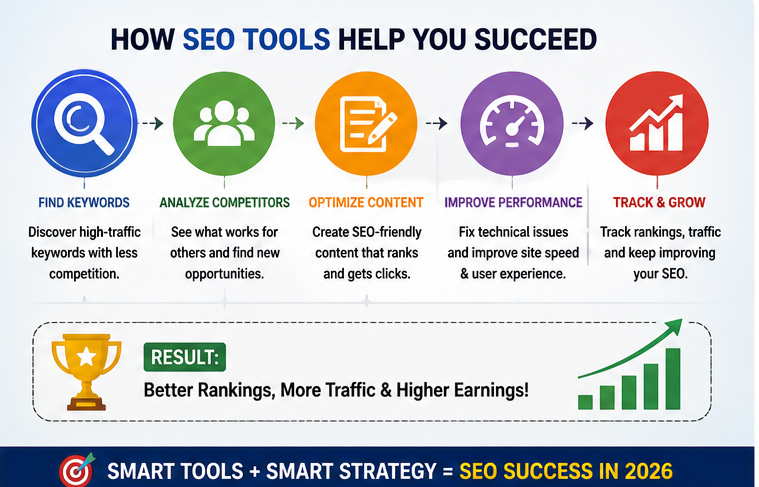 HOW SEO TOOLS HELP YOU SUCCEED

FIND KEYWORDS

Discover high-traffic keywords with less competition.

ANALYZE COMPETITORS

See what works for others and find new opportunities.

OPTIMIZE CONTENT

Create SEO-friendly content that ranks and gets clicks.

IMPROVE PERFORMANCE

Fix technical issues and improve site speed & user experience.

TRACK & GROW

Track rankings, traffic and keep improving your SEO.

RESULT:

Better Rankings, More Traffic & Higher Earnings!

SMART TOOLS + SMART STRATEGY = SEO SUCCESS IN 2026